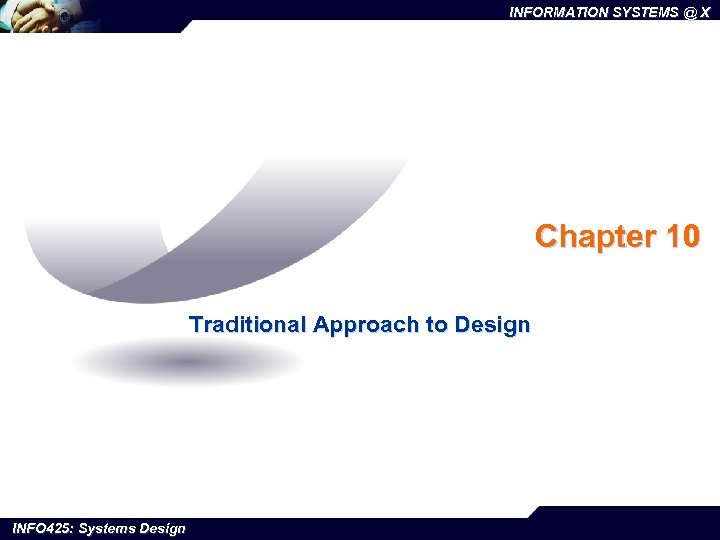 INFORMATION SYSTEMS @ X

Chapter 10

Traditional Approach to Design

INFO425: Systems Design